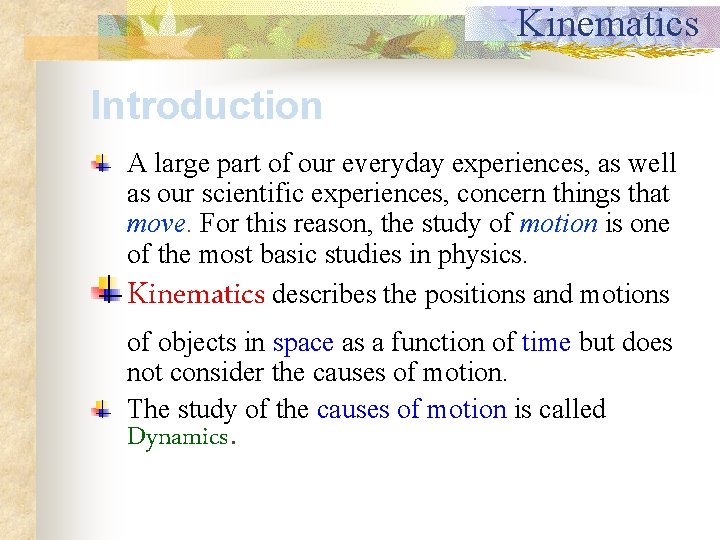 Kinematics

Introduction

A large part of our everyday experiences, as well as our scientific experiences, concern things that move. For this reason, the study of motion is one of the most basic studies in physics.

Kinematics describes the positions and motions of objects in space as a function of time but does not consider the causes of motion.

The study of the causes of motion is called Dynamics.